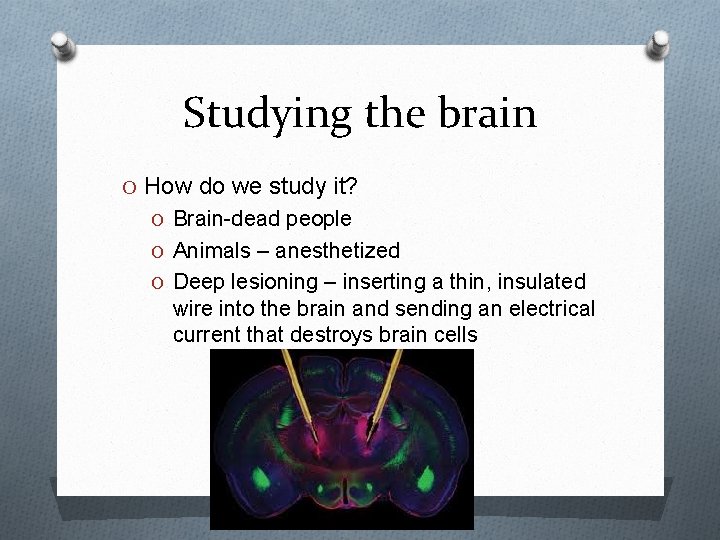 Studying the brain

O How do we study it?

O Brain-dead people

O Animals – anesthetized

O Deep lesioning – inserting a thin, insulated wire into the brain and sending an electrical current that destroys brain cells